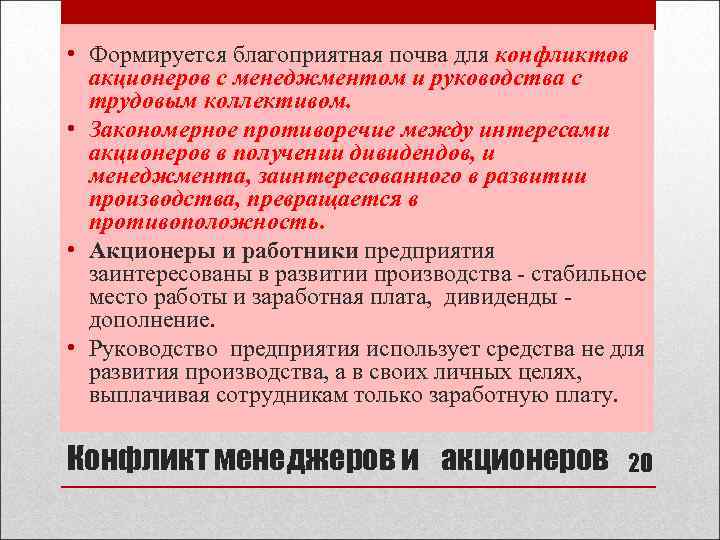 • Формируется благоприятная почва для конфликтов акционеров с менеджментом и руководства с трудовым коллективом.
• Закономерное противоречие между интересами акционеров в получении дивидендов, и менеджмента, заинтересованного в развитии производства, превращается в противоположность.
• Акционеры и работники предприятия заинтересованы в развитии производства - стабильное место работы и заработная плата, дивиденды - дополнение.
• Руководство предприятия использует средства не для развития производства, а в своих личных целях, выплачивая сотрудникам только заработную плату.

Конфликт менеджеров и акционеров 20